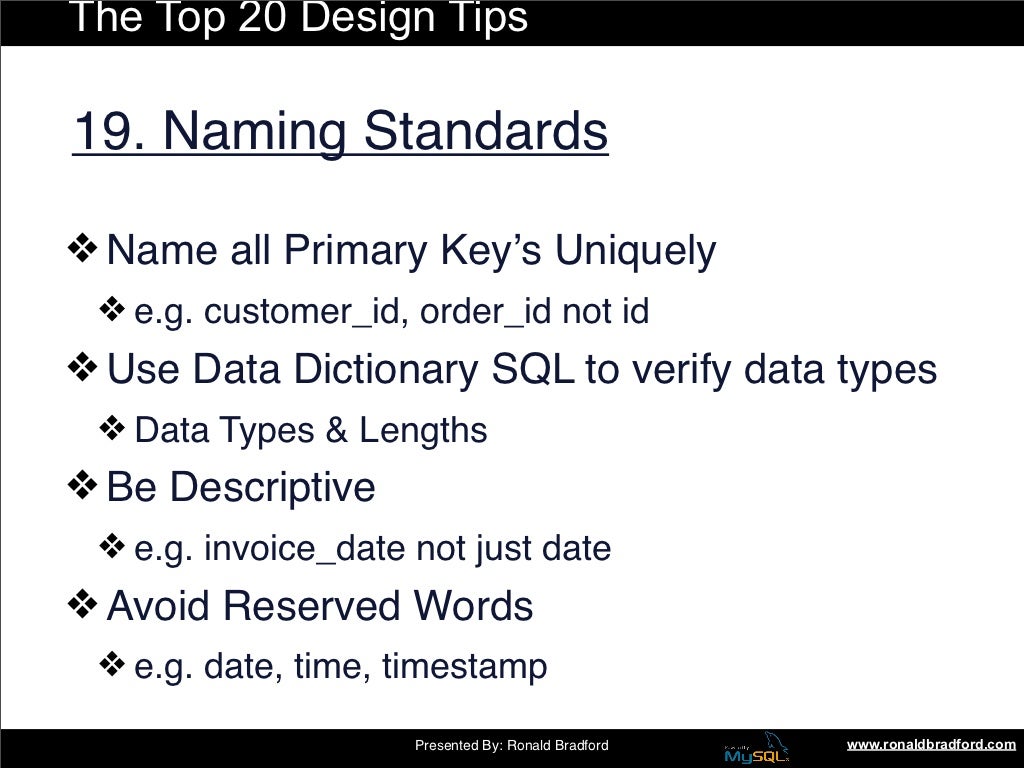 The Top 20 Design Tips

19. Naming Standards

❖ Name all Primary Key's Uniquely
❖ e.g. customer_id, order_id not id
❖ Use Data Dictionary SQL to verify data types
❖ Data Types & Lengths
❖ Be Descriptive
❖ e.g. invoice_date not just date
❖ Avoid Reserved Words
❖ e.g. date, time, timestamp

Presented By: Ronald Bradford MySQL www.ronaldbradford.com